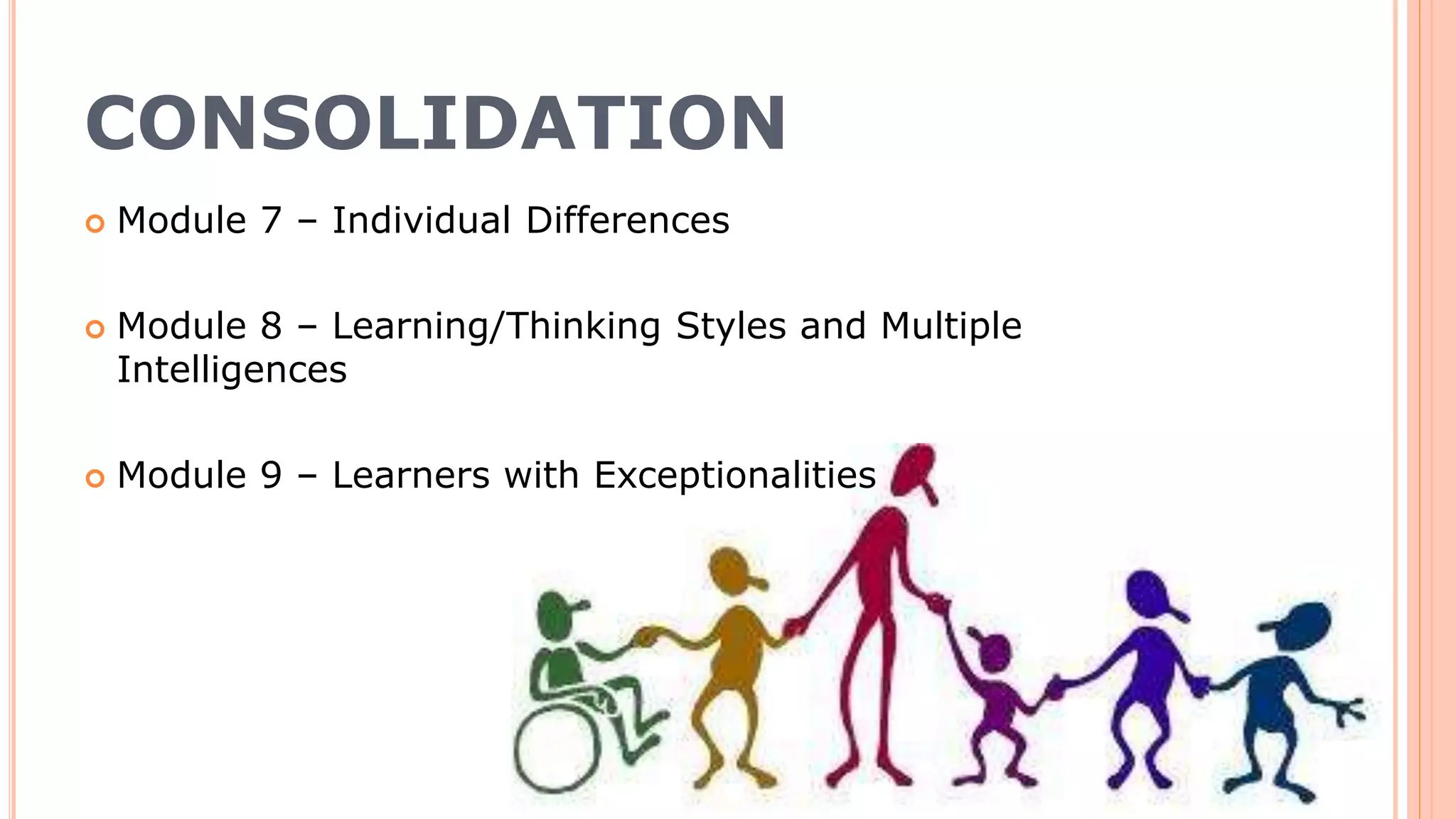 CONSOLIDATION

Module 7 – Individual Differences

Module 8 – Learning/Thinking Styles and Multiple Intelligences

Module 9 – Learners with Exceptionalities